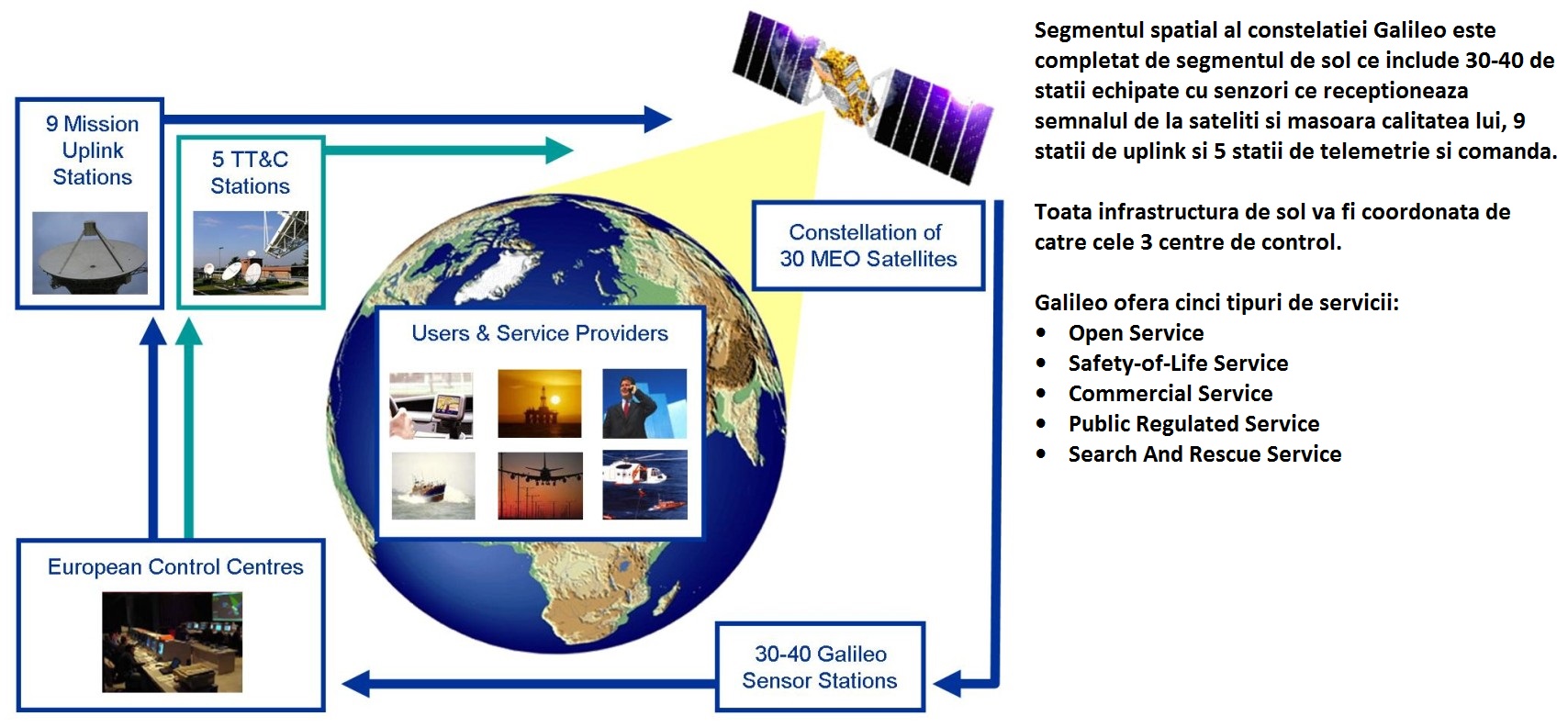 9 Mission Uplink Stations

5 TT&C Stations

Constellation of 30 MEO Satellites

Users & Service Providers

European Control Centres

30-40 Galileo Sensor Stations

Segmentul spatial al constelatiei Galileo este completat de segmentul de sol ce include 30-40 de statii echipate cu senzori ce receptioneaza semnalul de la sateliti si masoara calitatea lui, 9 statii de uplink si 5 statii de telemetrie si comanda.

Toata infrastructura de sol va fi coordonata de catre cele 3 centre de control.

Galileo ofera cinci tipuri de servicii:
• Open Service
• Safety-of-Life Service
• Commercial Service
• Public Regulated Service
• Search And Rescue Service